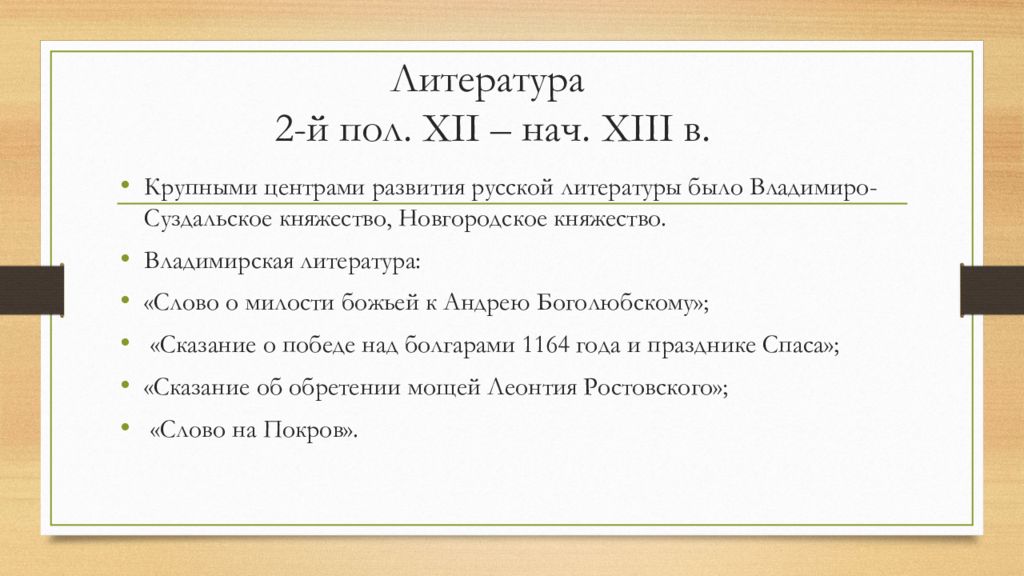 Литература
2-й пол. XII – нач. XIII в.

• Крупными центрами развития русской литературы было Владимиро-Суздальское княжество, Новгородское княжество.

• Владимирская литература:

• «Слово о милости божьей к Андрею Боголюбскому»;

• «Сказание о победе над болгарами 1164 года и празднике Спаса»;

• «Сказание об обретении мощей Леонтия Ростовского»;

• «Слово на Покров».